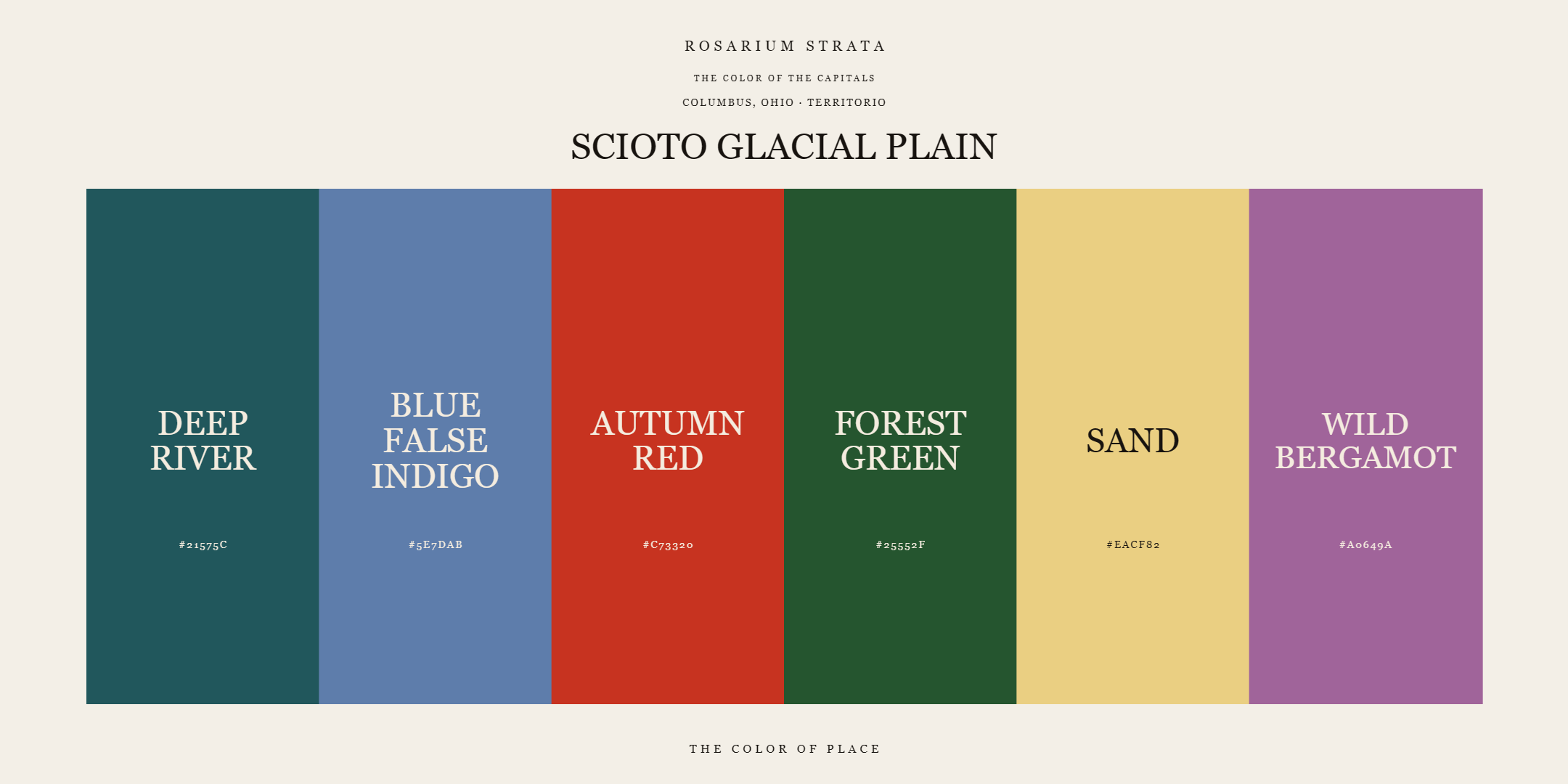 ROSARIUM STRATA

THE COLOR OF THE CAPITALS

COLUMBUS, OHIO · TERRITORIO

SCIOTO GLACIAL PLAIN

DEEP RIVER

#21575C

BLUE FALSE INDIGO

#5E7DAB

AUTUMN RED

#C73320

FOREST GREEN

#25552F

SAND

#EACF82

WILD BERGAMOT

#A0649A

THE COLOR OF PLACE